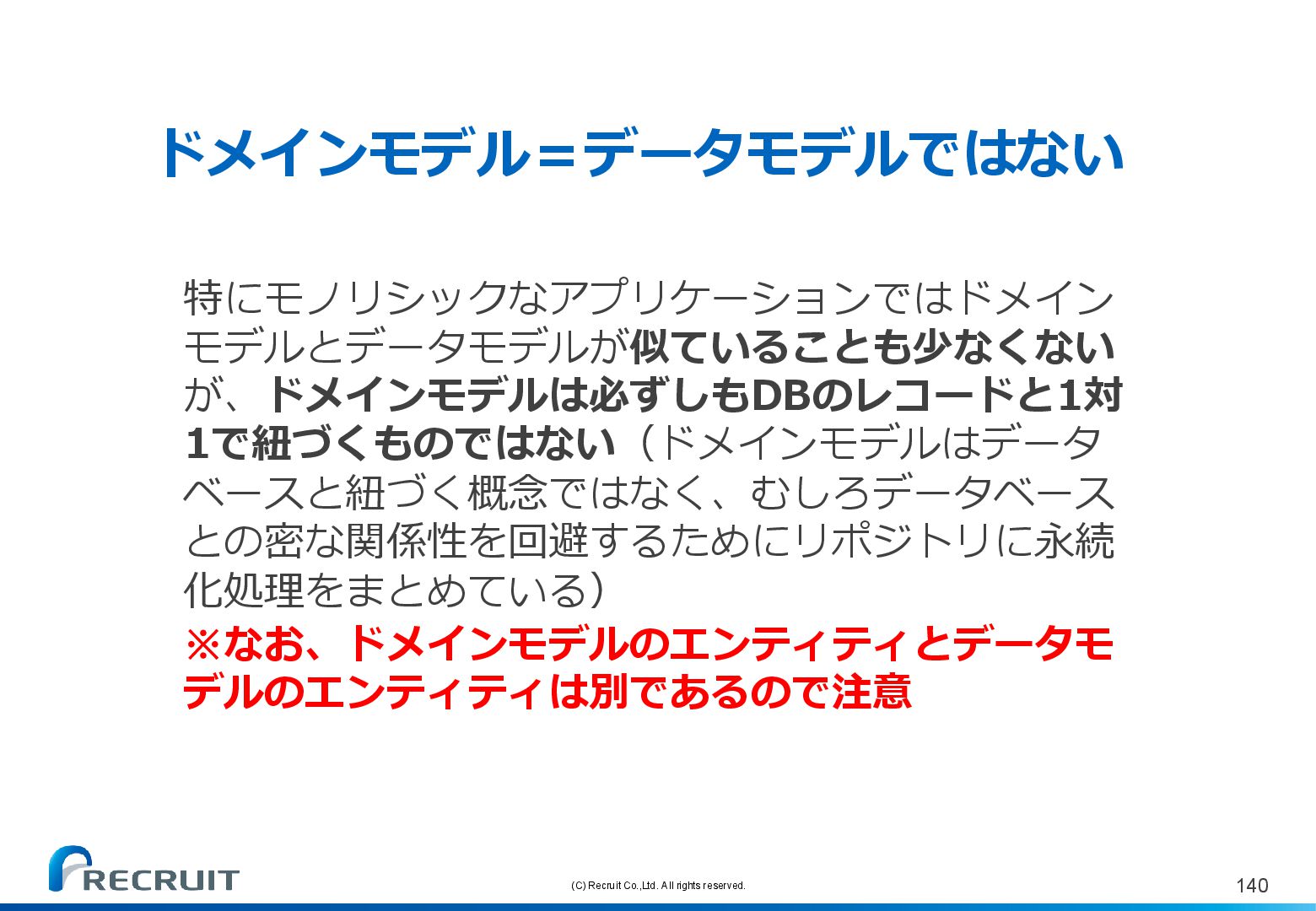 ドメインモデル＝データモデルではない

特にモノリシックなアプリケーションではドメインモデルとデータモデルが似ていることも少なくないが、ドメインモデルは必ずしもDBのレコードと1対1で紐づくものではない（ドメインモデルはデータベースと紐づく概念ではなく、むしろデータベースとの密な関係性を回避するためにリポジトリに永続化処理をまとめている）
※なお、ドメインモデルのエンティティとデータモデルのエンティティは別であるので注意

RECRUIT
(C) Recruit Co.,Ltd. All rights reserved.
140